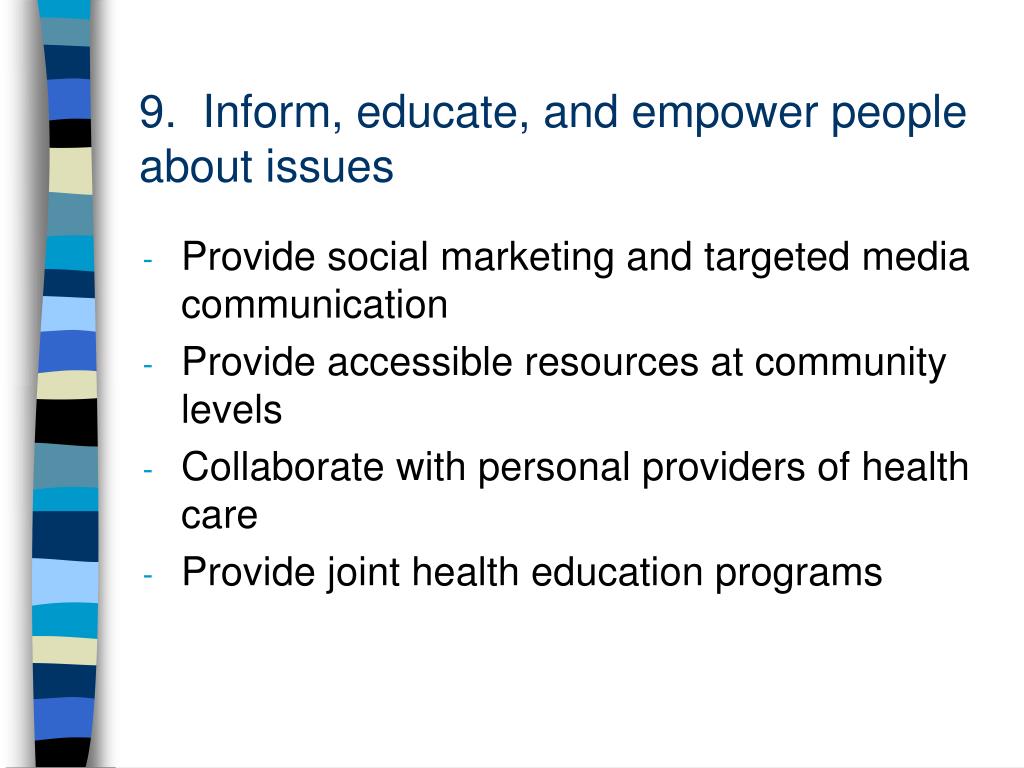 9. Inform, educate, and empower people about issues

- Provide social marketing and targeted media communication
- Provide accessible resources at community levels
- Collaborate with personal providers of health care
- Provide joint health education programs